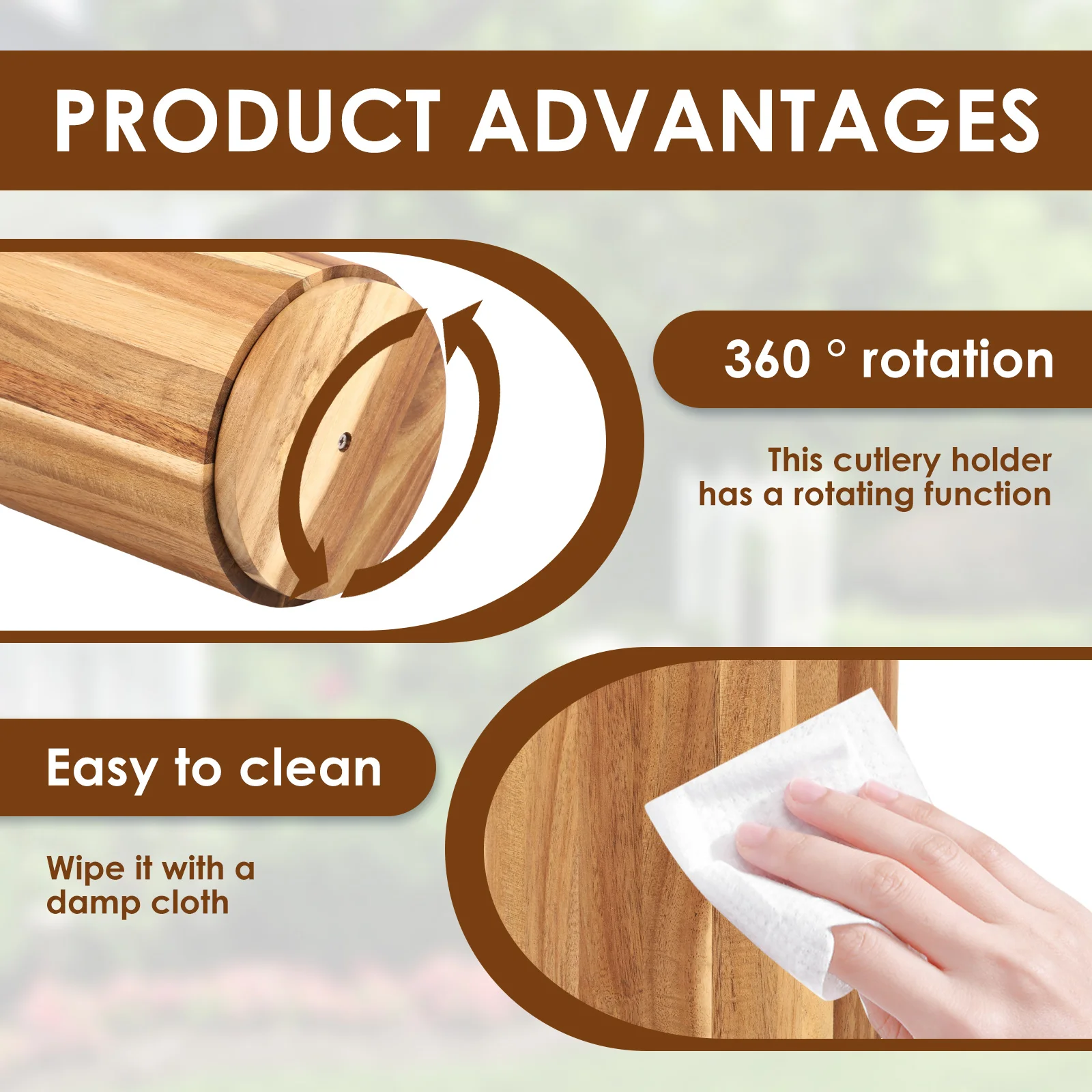 PRODUCT ADVANTAGES

360 ° rotation

This cutlery holder has a rotating function

Easy to clean

Wipe it with a damp cloth